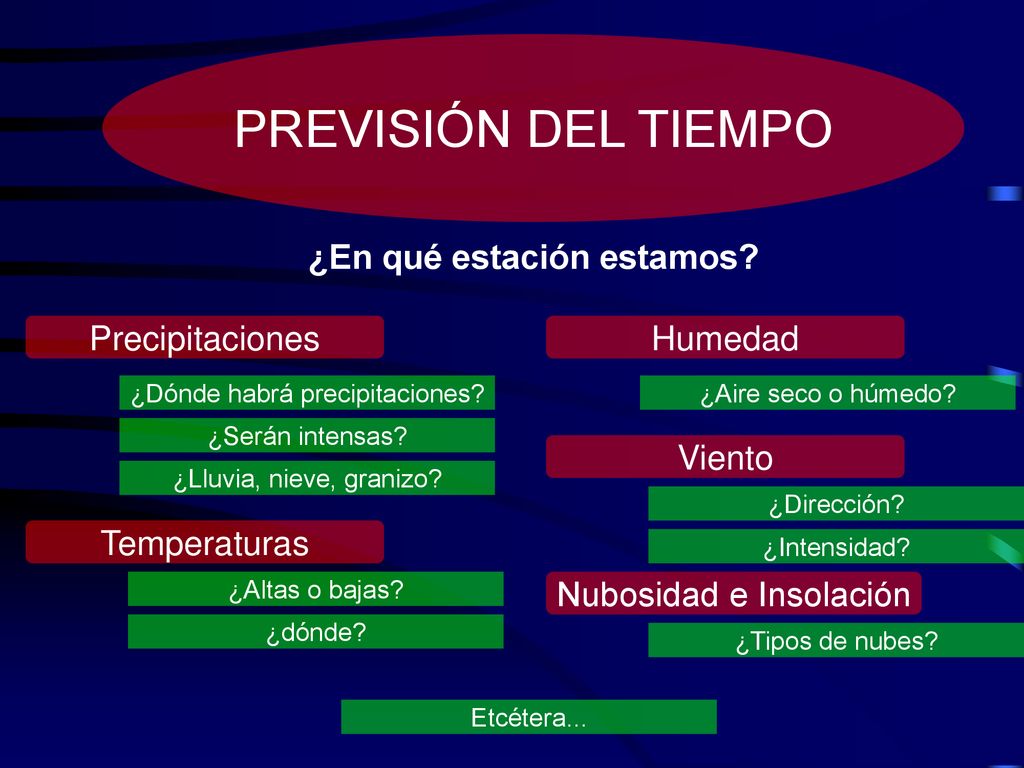 PREVISIÓN DEL TIEMPO

¿En qué estación estamos?

Precipitaciones

¿Dónde habrá precipitaciones?

¿Serán intensas?

¿Lluvia, nieve, granizo?

Temperaturas

¿Altas o bajas?

¿dónde?

Humedad

¿Aire seco o húmedo?

Viento

¿Dirección?

¿Intensidad?

Nubosidad e Insolación

¿Tipos de nubes?

Etcétera...